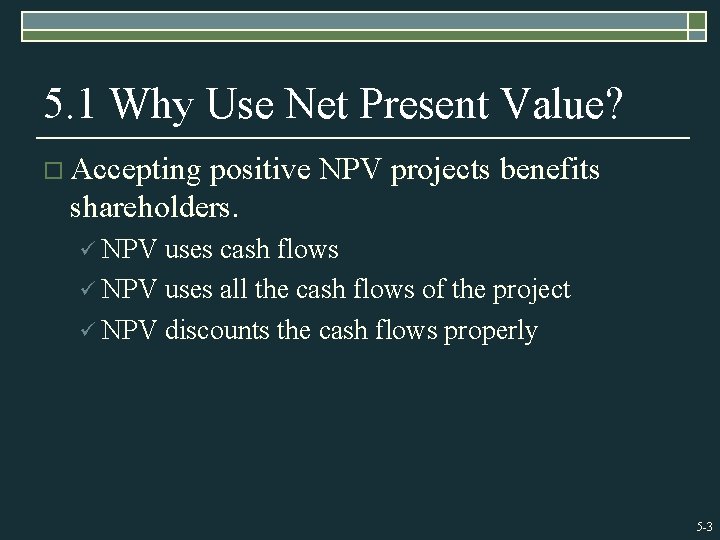 5.1 Why Use Net Present Value?

□ Accepting positive NPV projects benefits shareholders.

✓ NPV uses cash flows

✓ NPV uses all the cash flows of the project

✓ NPV discounts the cash flows properly

5-3